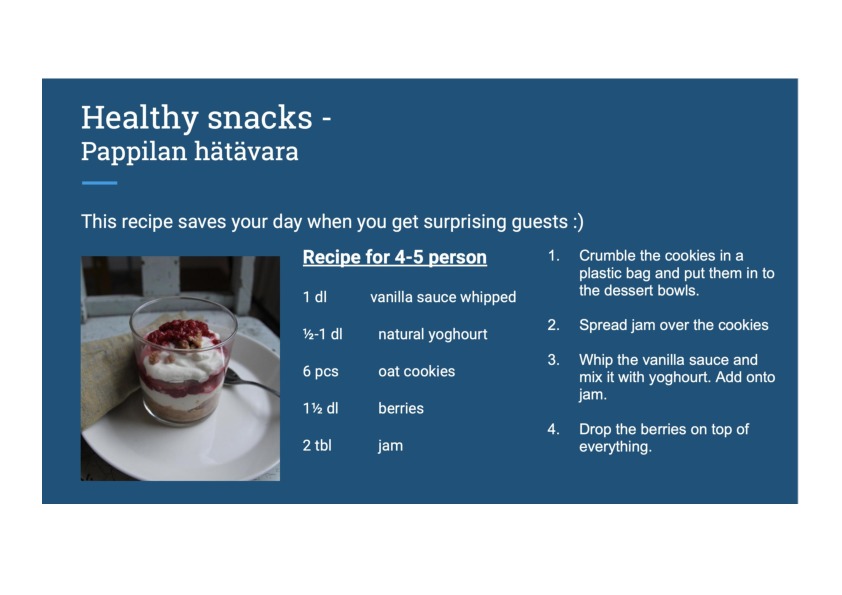 Healthy snacks -
Pappilan hätävara

This recipe saves your day when you get surprising guests :)

Recipe for 4-5 person

1 dl vanilla sauce whipped

½-1 dl natural yoghourt

6 pcs oat cookies

1½ dl berries

2 tbl jam

1. Crumble the cookies in a plastic bag and put them in to the dessert bowls.

2. Spread jam over the cookies

3. Whip the vanilla sauce and mix it with yoghourt. Add onto jam.

4. Drop the berries on top of everything.